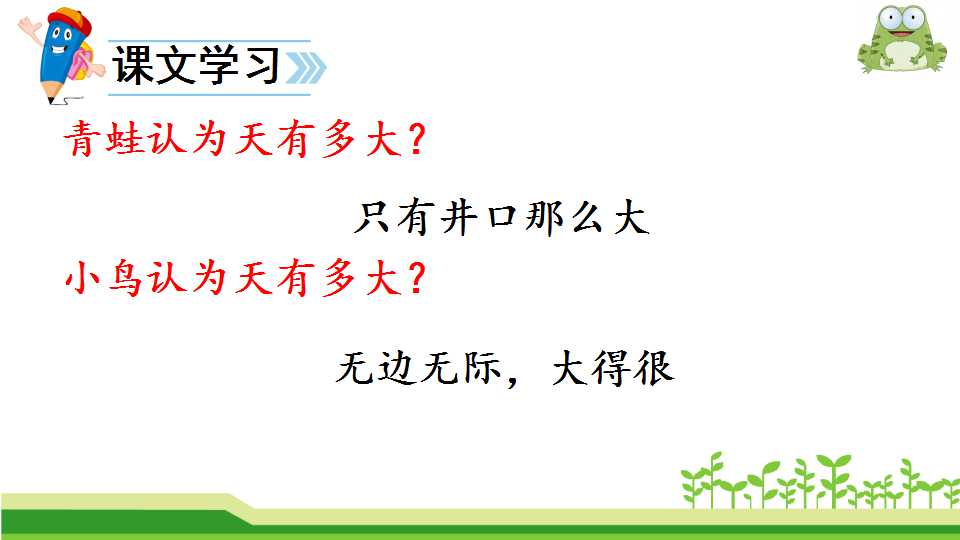 课文学习

青蛙认为天有多大？

只有井口那么大

小鸟认为天有多大？

无边无际，大得很